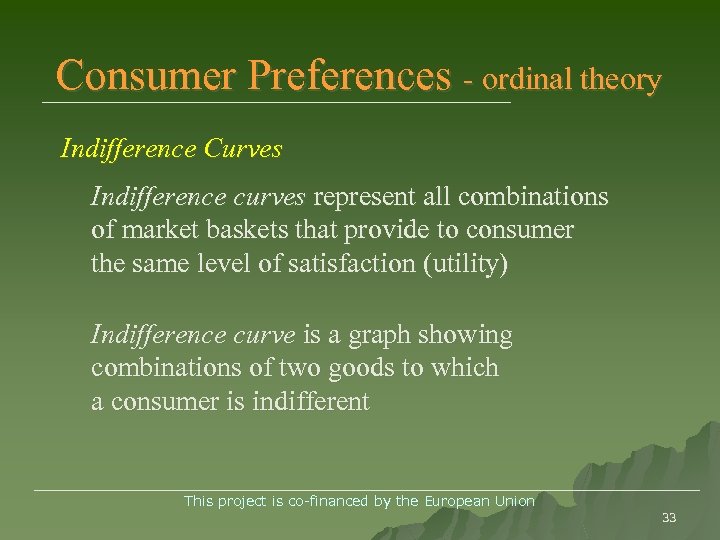 Consumer Preferences - ordinal theory

Indifference Curves

Indifference curves represent all combinations of market baskets that provide to consumer the same level of satisfaction (utility)

Indifference curve is a graph showing combinations of two goods to which a consumer is indifferent

This project is co-financed by the European Union

33